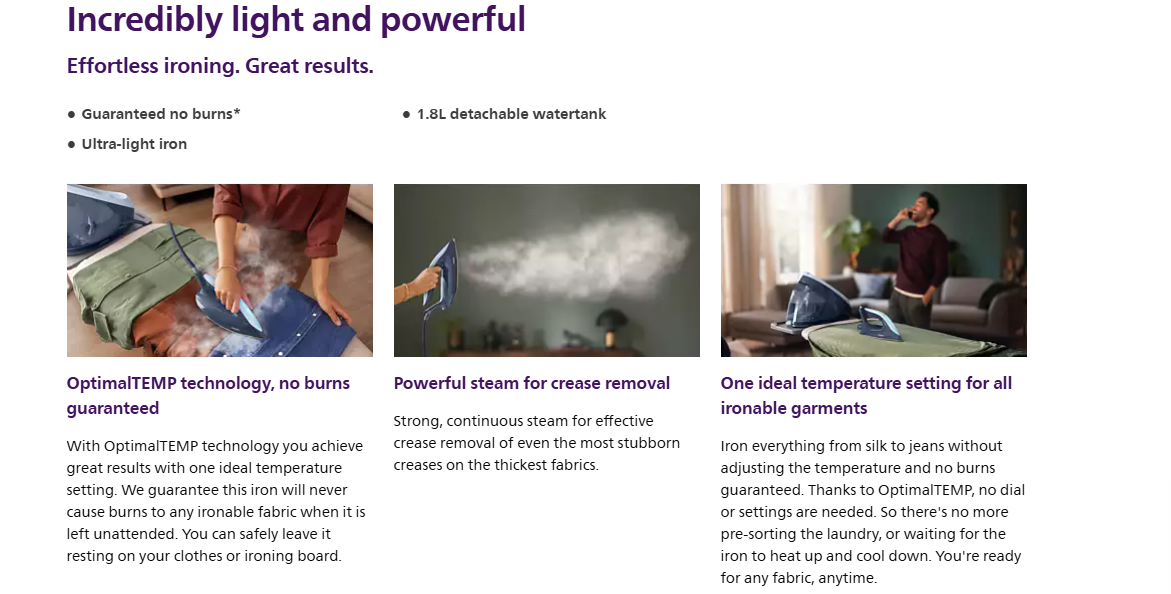 Incredibly light and powerful

Effortless ironing. Great results.

● Guaranteed no burns*

● Ultra-light iron

● 1.8L detachable watertank

OptimalTEMP technology, no burns guaranteed

With OptimalTEMP technology you achieve great results with one ideal temperature setting. We guarantee this iron will never cause burns to any ironable fabric when it is left unattended. You can safely leave it resting on your clothes or ironing board.

Powerful steam for crease removal

Strong, continuous steam for effective crease removal of even the most stubborn creases on the thickest fabrics.

One ideal temperature setting for all ironable garments

Iron everything from silk to jeans without adjusting the temperature and no burns guaranteed. Thanks to OptimalTEMP, no dial or settings are needed. So there's no more pre-sorting the laundry, or waiting for the iron to heat up and cool down. You're ready for any fabric, anytime.